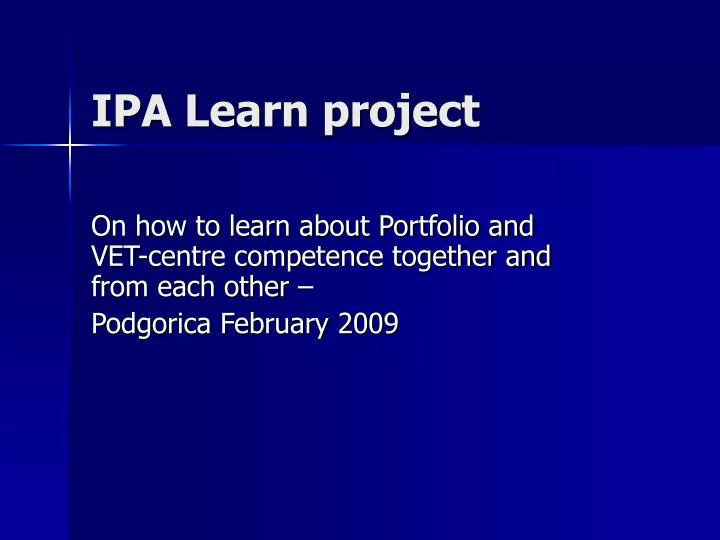 IPA Learn project

On how to learn about Portfolio and VET-centre competence together and from each other –

Podgorica February 2009